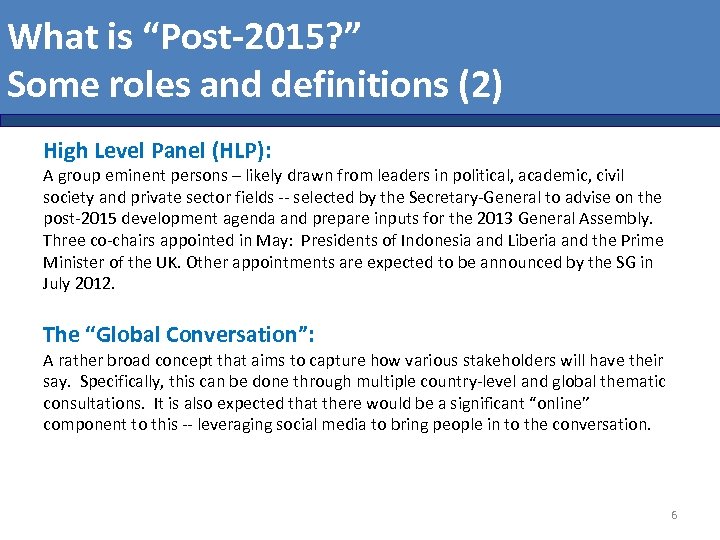 What is “Post-2015?”
Some roles and definitions (2)

High Level Panel (HLP):
A group eminent persons – likely drawn from leaders in political, academic, civil society and private sector fields -- selected by the Secretary-General to advise on the post-2015 development agenda and prepare inputs for the 2013 General Assembly. Three co-chairs appointed in May: Presidents of Indonesia and Liberia and the Prime Minister of the UK. Other appointments are expected to be announced by the SG in July 2012.

The “Global Conversation”:
A rather broad concept that aims to capture how various stakeholders will have their say. Specifically, this can be done through multiple country-level and global thematic consultations. It is also expected that there would be a significant “online” component to this -- leveraging social media to bring people in to the conversation.

6